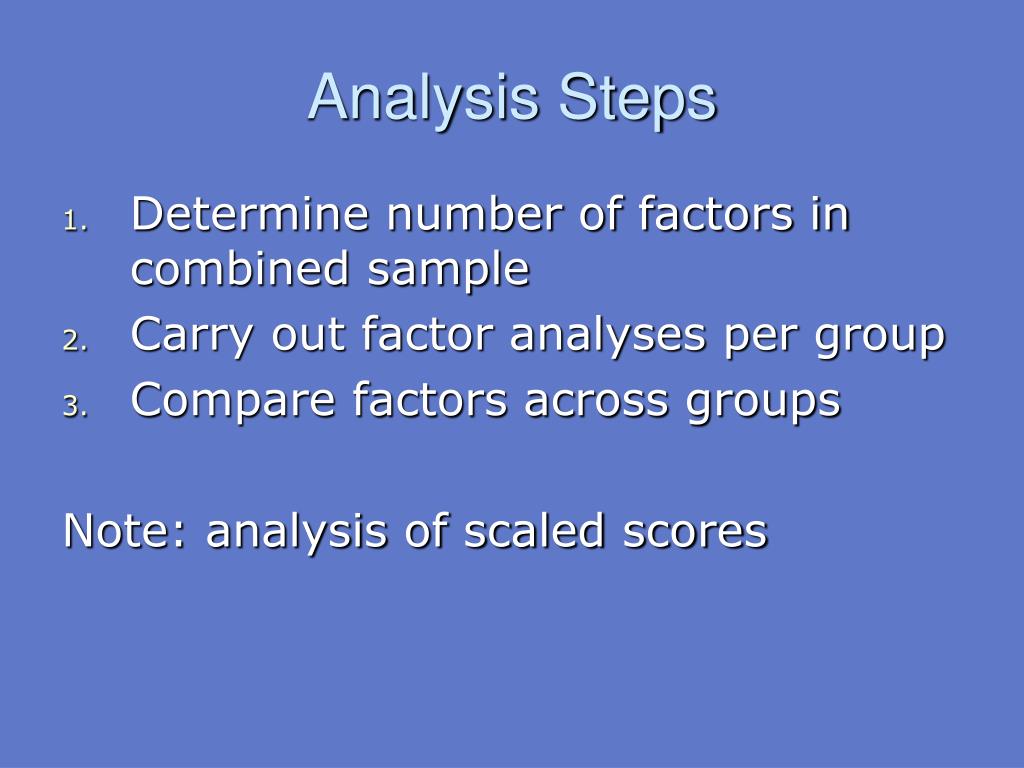 Analysis Steps

1. Determine number of factors in combined sample
2. Carry out factor analyses per group
3. Compare factors across groups

Note: analysis of scaled scores